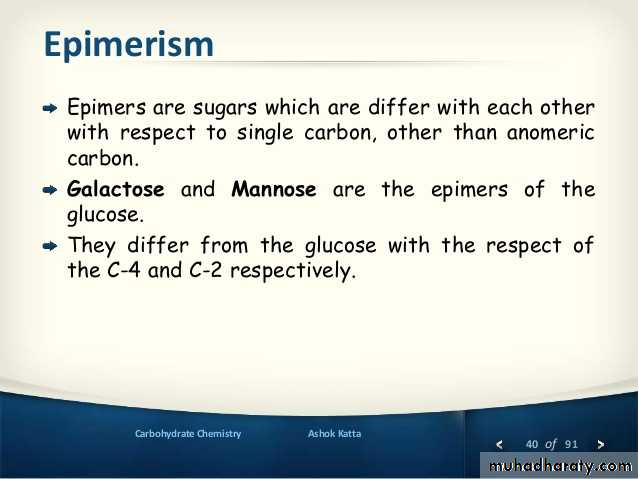 Epimerism

Epimers are sugars which are differ with each other with respect to single carbon, other than anomeric carbon.

Galactose and Mannose are the epimers of the glucose.

They differ from the glucose with the respect of the C-4 and C-2 respectively.

Carbohydrate Chemistry

Ashok Katta

< 40 of 91 >

muhadharaty.com